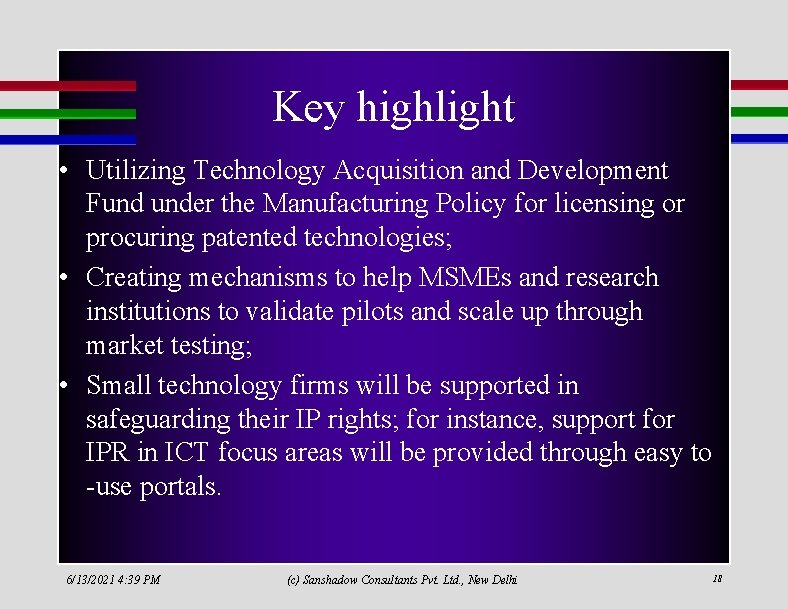 Key highlight

• Utilizing Technology Acquisition and Development Fund under the Manufacturing Policy for licensing or procuring patented technologies;

• Creating mechanisms to help MSMEs and research institutions to validate pilots and scale up through market testing;

• Small technology firms will be supported in safeguarding their IP rights; for instance, support for IPR in ICT focus areas will be provided through easy to -use portals.

6/13/2021 4:39 PM (c) Sanshadow Consultants Pvt. Ltd., New Delhi 18